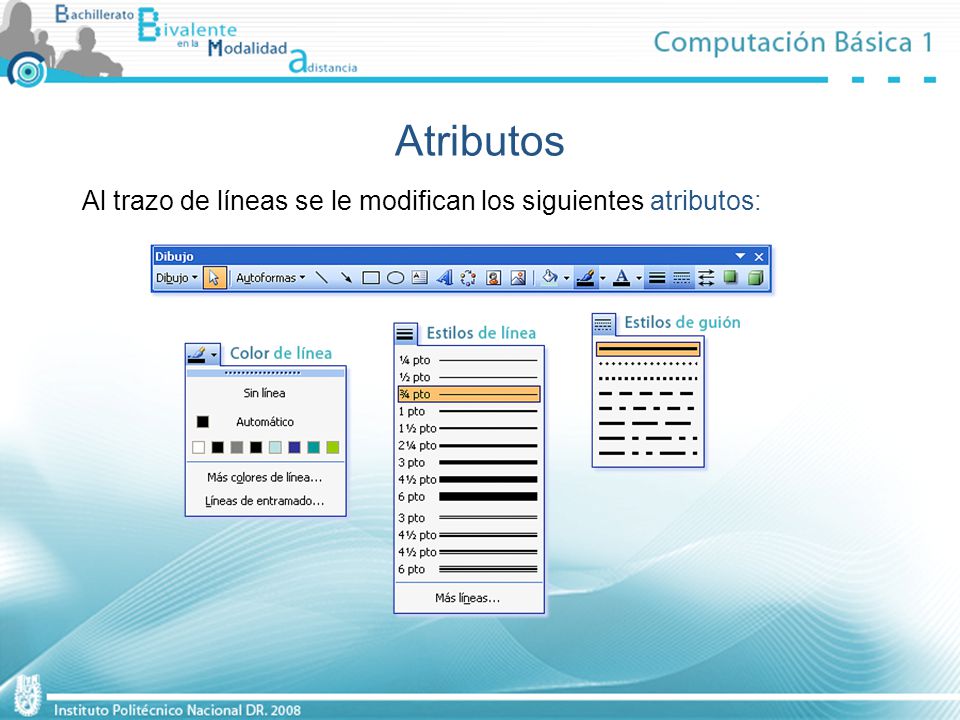 Bachillerato Bivalente en la Modalidad a distancia

Computación Básica 1

Atributos

Al trazo de líneas se le modifican los siguientes atributos:

Dibujo

Dibujo ▾ Autoformas ▾

Color de línea

Sin línea

Automático

Más colores de línea...

Líneas de entramado...

Estilos de línea

¼ pto
½ pto
¾ pto
1 pto
1½ pto
2¼ pto
3 pto
4½ pto
6 pto
3 pto
4½ pto
4½ pto
6 pto

Más líneas...

Estilos de guión

Instituto Politécnico Nacional DR. 2008